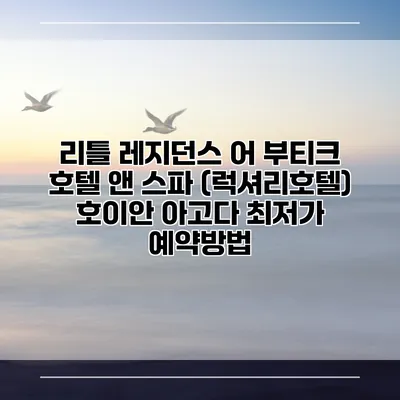 리틀 레지던스 어 부티크 호텔 앤 스파 (럭셔리호텔) 호이안 아고다 최저가 예약방법